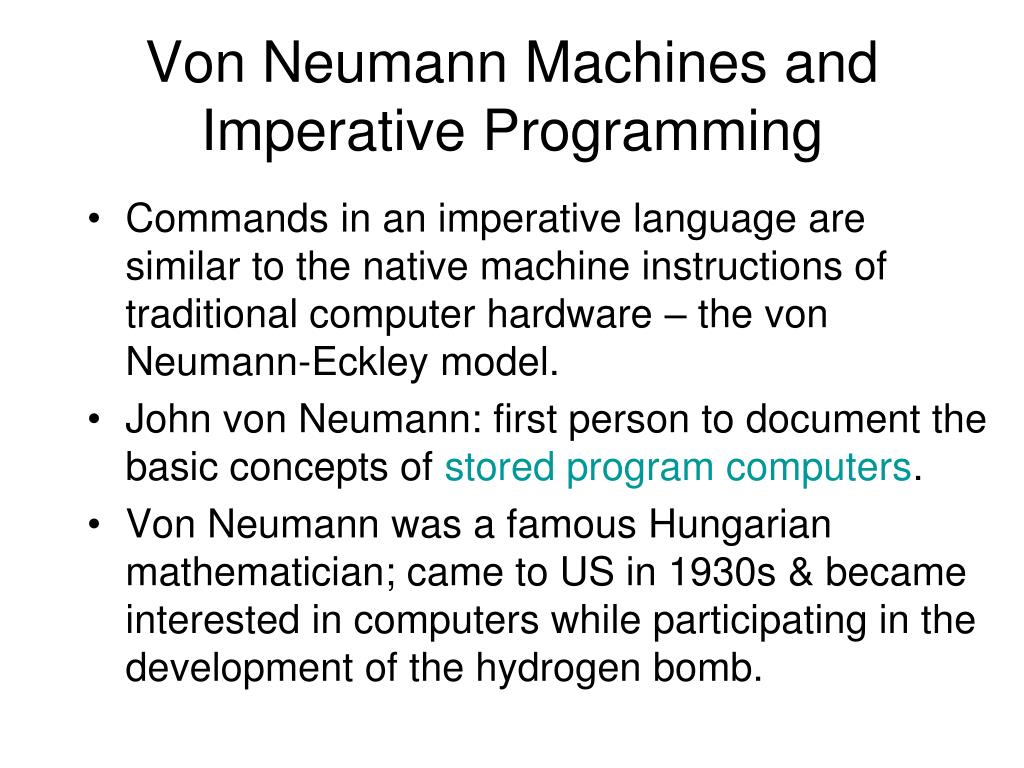 Von Neumann Machines and Imperative Programming

• Commands in an imperative language are similar to the native machine instructions of traditional computer hardware – the von Neumann-Eckley model.
• John von Neumann: first person to document the basic concepts of stored program computers.
• Von Neumann was a famous Hungarian mathematician; came to US in 1930s & became interested in computers while participating in the development of the hydrogen bomb.